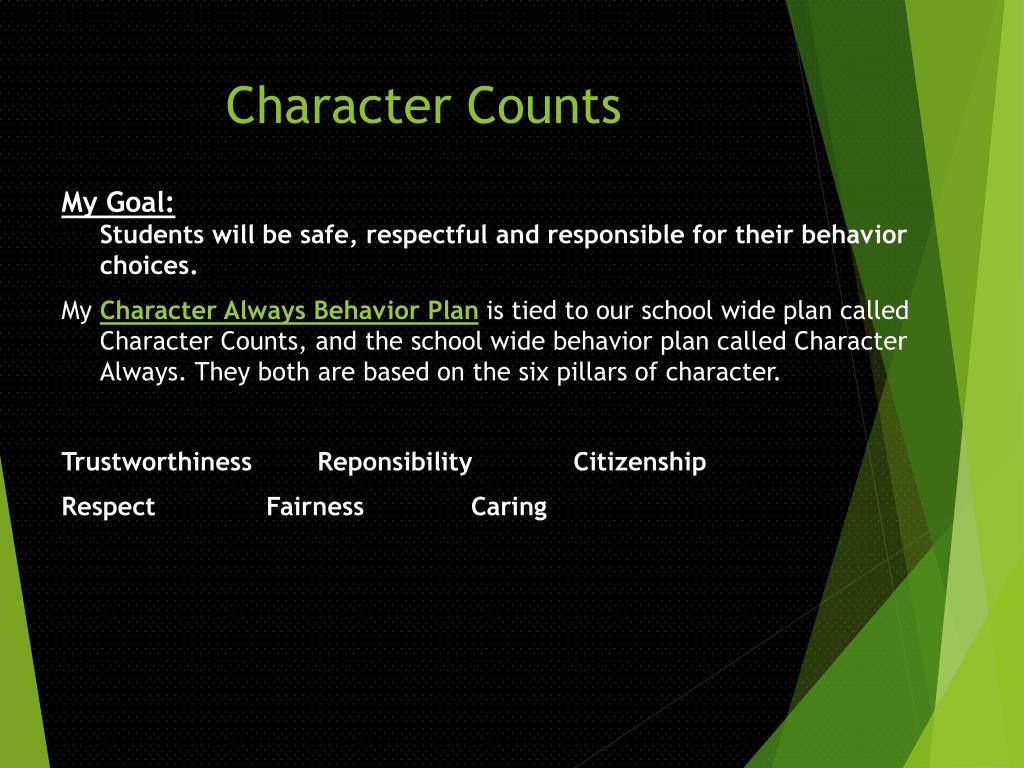 Character Counts

My Goal:
Students will be safe, respectful and responsible for their behavior choices.

My Character Always Behavior Plan is tied to our school wide plan called Character Counts, and the school wide behavior plan called Character Always. They both are based on the six pillars of character.

Trustworthiness Reponsibility Citizenship

Respect Fairness Caring